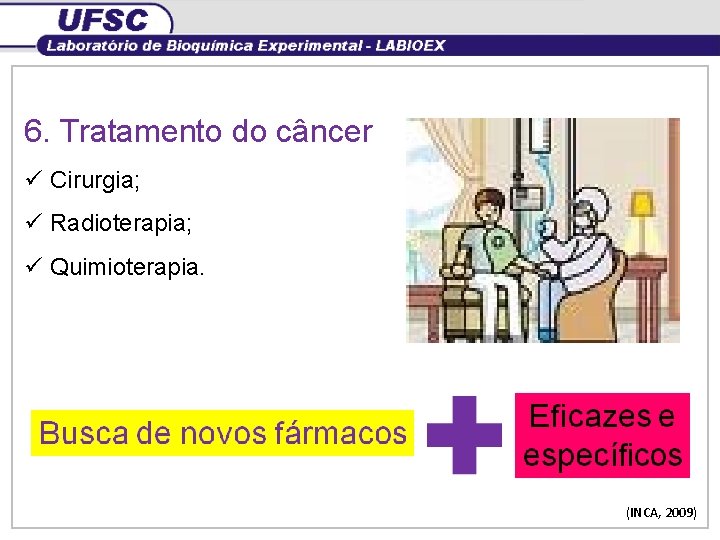 UFSC
Laboratório de Bioquímica Experimental - LABIOEX

6. Tratamento do câncer

✓ Cirurgia;

✓ Radioterapia;

✓ Quimioterapia.

Busca de novos fármacos

Eficazes e específicos

(INCA, 2009)